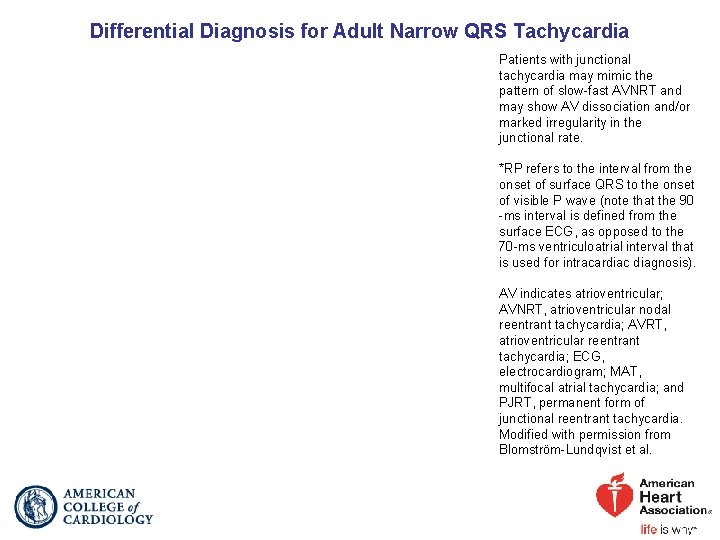 Differential Diagnosis for Adult Narrow QRS Tachycardia

Patients with junctional tachycardia may mimic the pattern of slow-fast AVNRT and may show AV dissociation and/or marked irregularity in the junctional rate.

*RP refers to the interval from the onset of surface QRS to the onset of visible P wave (note that the 90-ms interval is defined from the surface ECG, as opposed to the 70-ms ventriculoatrial interval that is used for intracardiac diagnosis).

AV indicates atrioventricular; AVNRT, atrioventricular nodal reentrant tachycardia; AVRT, atrioventricular reentrant tachycardia; ECG, electrocardiogram; MAT, multifocal atrial tachycardia; and PJRT, permanent form of junctional reentrant tachycardia. Modified with permission from Blomström-Lundqvist et al.

AMERICAN COLLEGE of CARDIOLOGY

American Heart Association

life is why